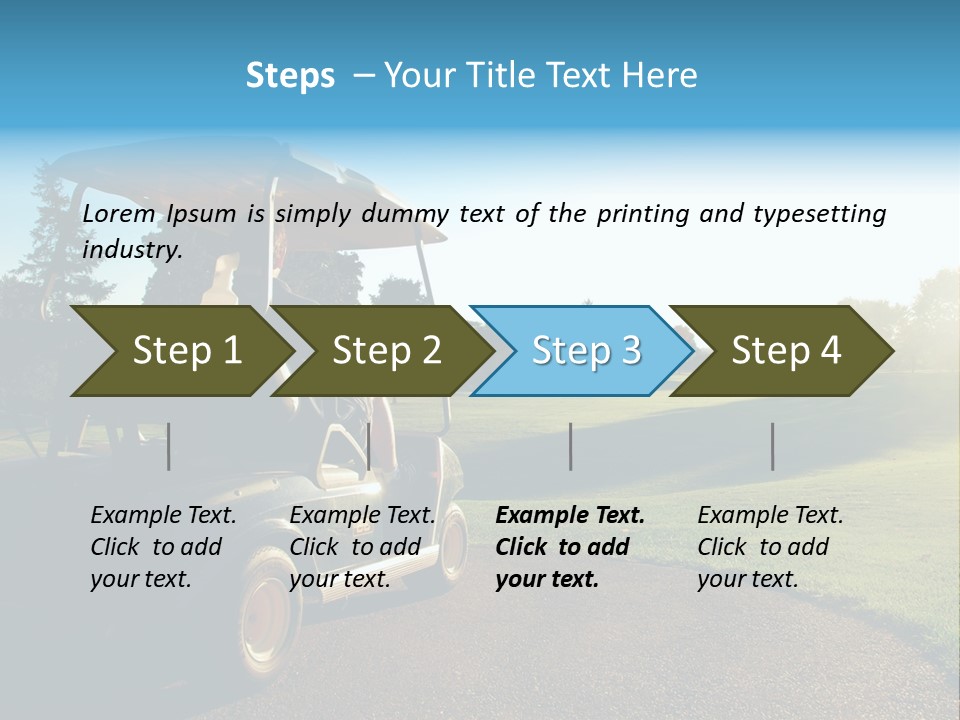 Steps – Your Title Text Here

Lorem Ipsum is simply dummy text of the printing and typesetting industry.

Step 1

Step 2

Step 3

Step 4

Example Text. Click to add your text.

Example Text. Click to add your text.

Example Text. Click to add your text.

Example Text. Click to add your text.